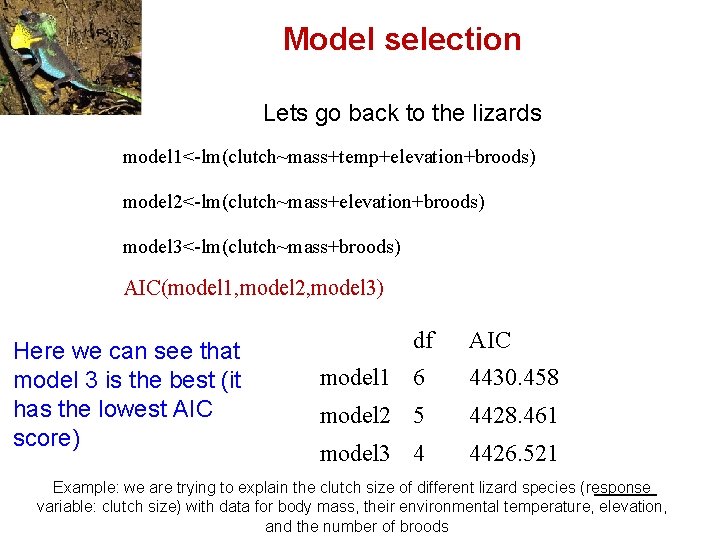 Model selection

Lets go back to the lizards

model1<-lm(clutch~mass+temp+elevation+broods)

model2<-lm(clutch~mass+elevation+broods)

model3<-lm(clutch~mass+broods)

AIC(model1,model2,model3)

Here we can see that model 3 is the best (it has the lowest AIC score)

| | df | AIC |
|---|---|---|
| model1 | 6 | 4430.458 |
| model2 | 5 | 4428.461 |
| model3 | 4 | 4426.521 |

Example: we are trying to explain the clutch size of different lizard species (response variable: clutch size) with data for body mass, their environmental temperature, elevation, and the number of broods